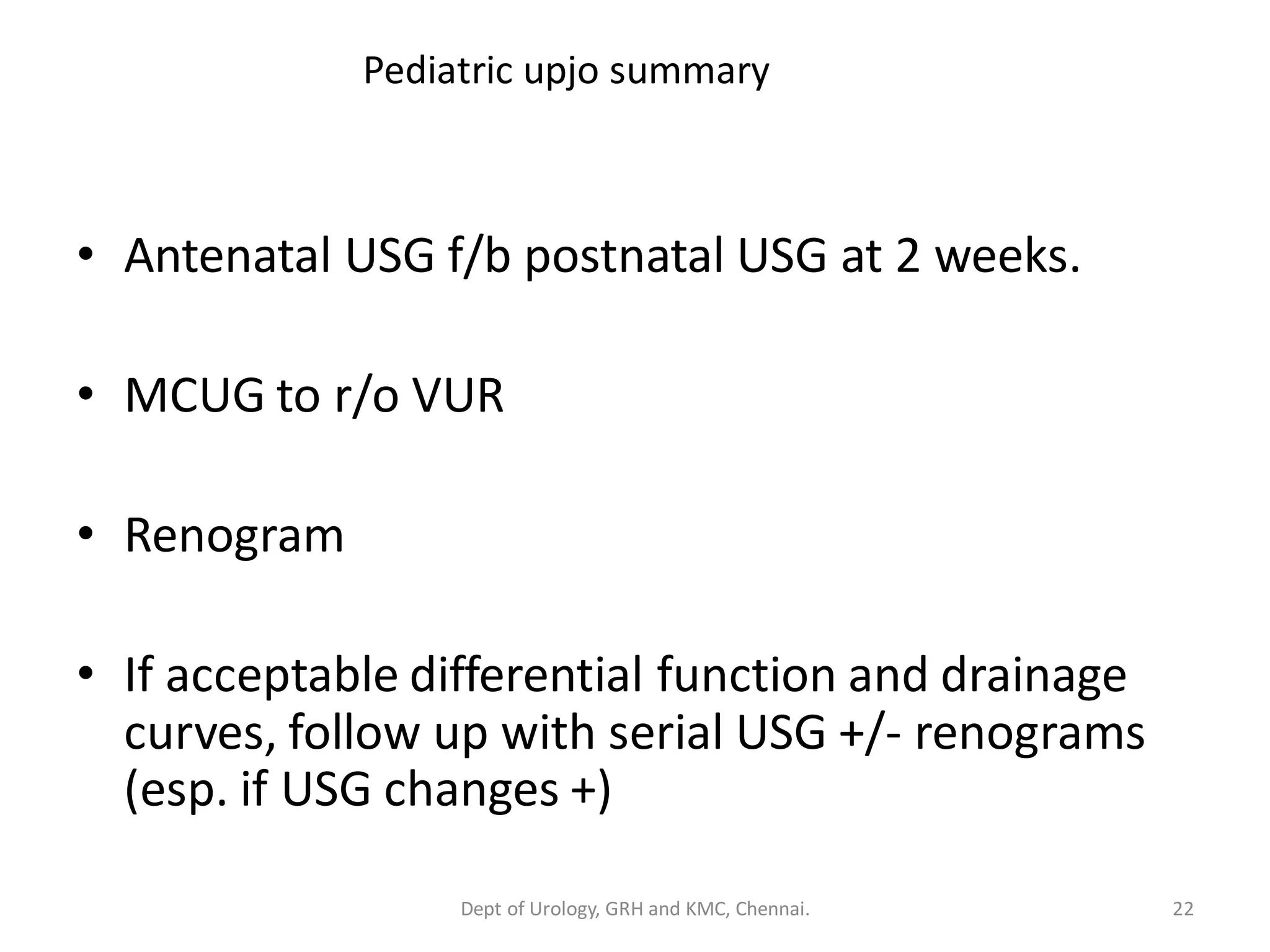 Pediatric upjo summary

• Antenatal USG f/b postnatal USG at 2 weeks.

• MCUG to r/o VUR

• Renogram

• If acceptable differential function and drainage curves, follow up with serial USG +/- renograms (esp. if USG changes +)

Dept of Urology, GRH and KMC, Chennai.

22